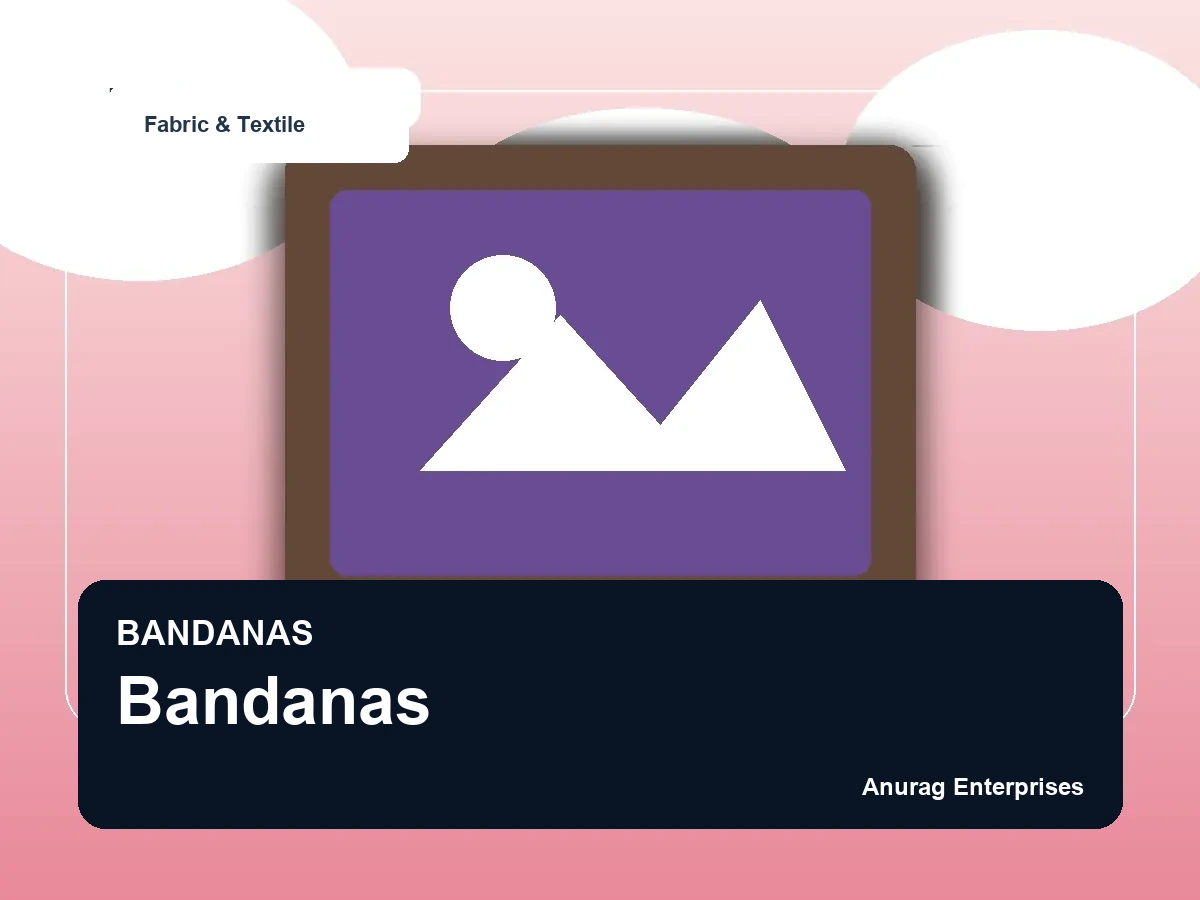 Fabric & Textile

BANDANAS
Bandanas

Anurag Enterprises